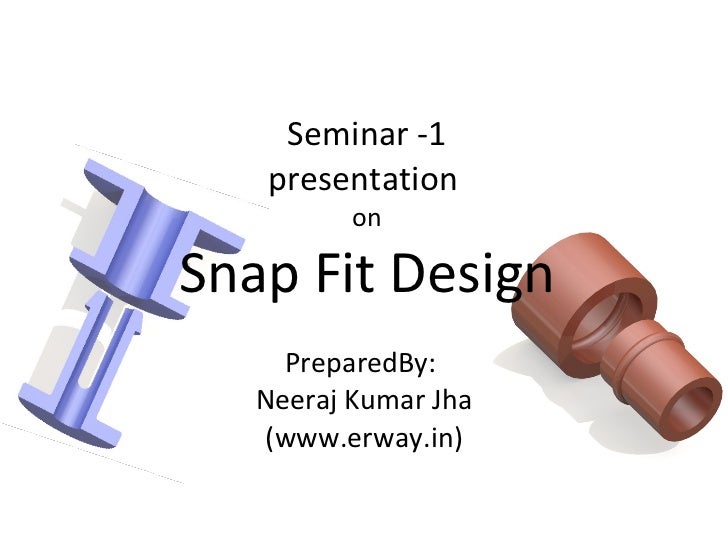 Seminar -1
presentation
on

Snap Fit Design

PreparedBy:
Neeraj Kumar Jha
(www.erway.in)